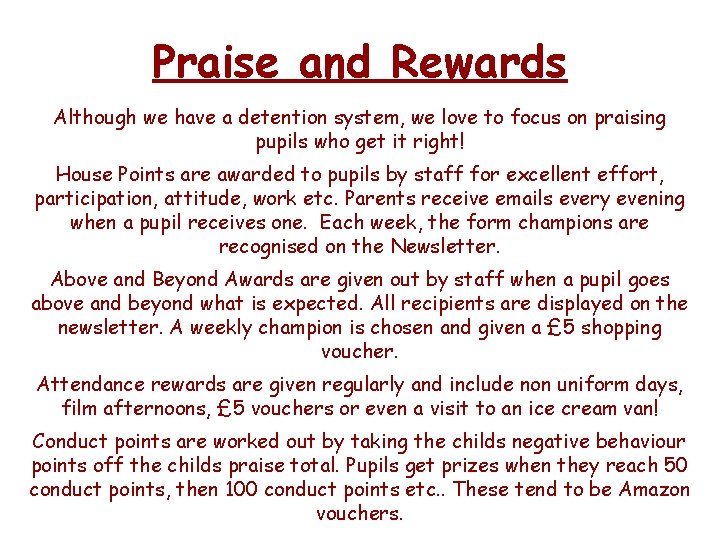 Praise and Rewards

Although we have a detention system, we love to focus on praising pupils who get it right!

House Points are awarded to pupils by staff for excellent effort, participation, attitude, work etc. Parents receive emails every evening when a pupil receives one.  Each week, the form champions are recognised on the Newsletter.

Above and Beyond Awards are given out by staff when a pupil goes above and beyond what is expected. All recipients are displayed on the newsletter. A weekly champion is chosen and given a £5 shopping voucher.

Attendance rewards are given regularly and include non uniform days, film afternoons, £5 vouchers or even a visit to an ice cream van!

Conduct points are worked out by taking the childs negative behaviour points off the childs praise total. Pupils get prizes when they reach 50 conduct points, then 100 conduct points etc.. These tend to be Amazon vouchers.